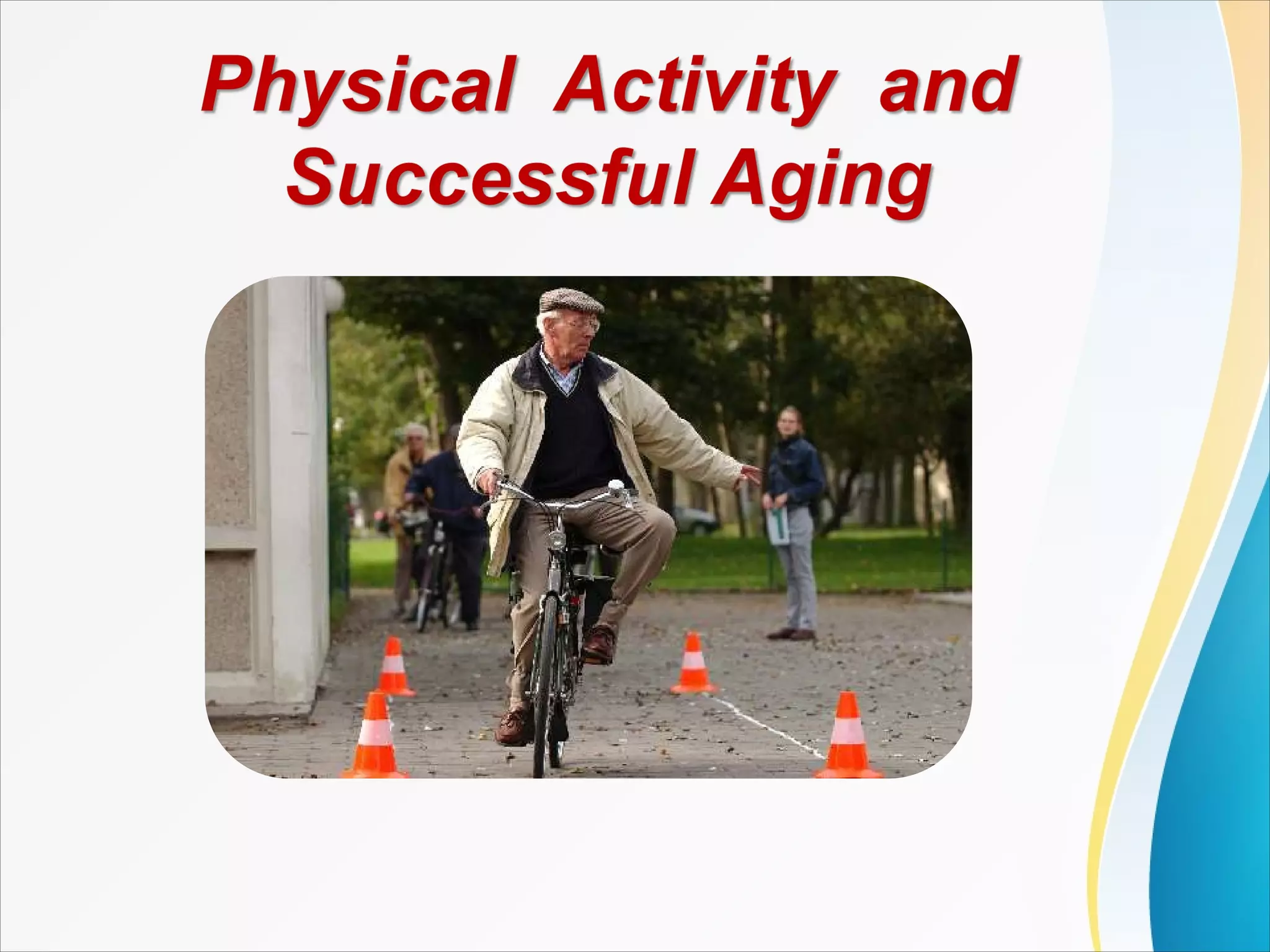 Physical Activity and Successful Aging